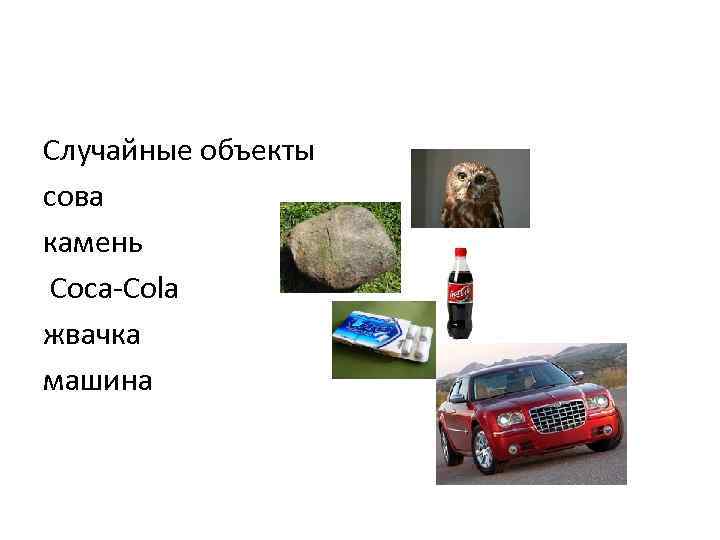 Случайные объекты
сова
камень
Coca-Cola
жвачка
машина